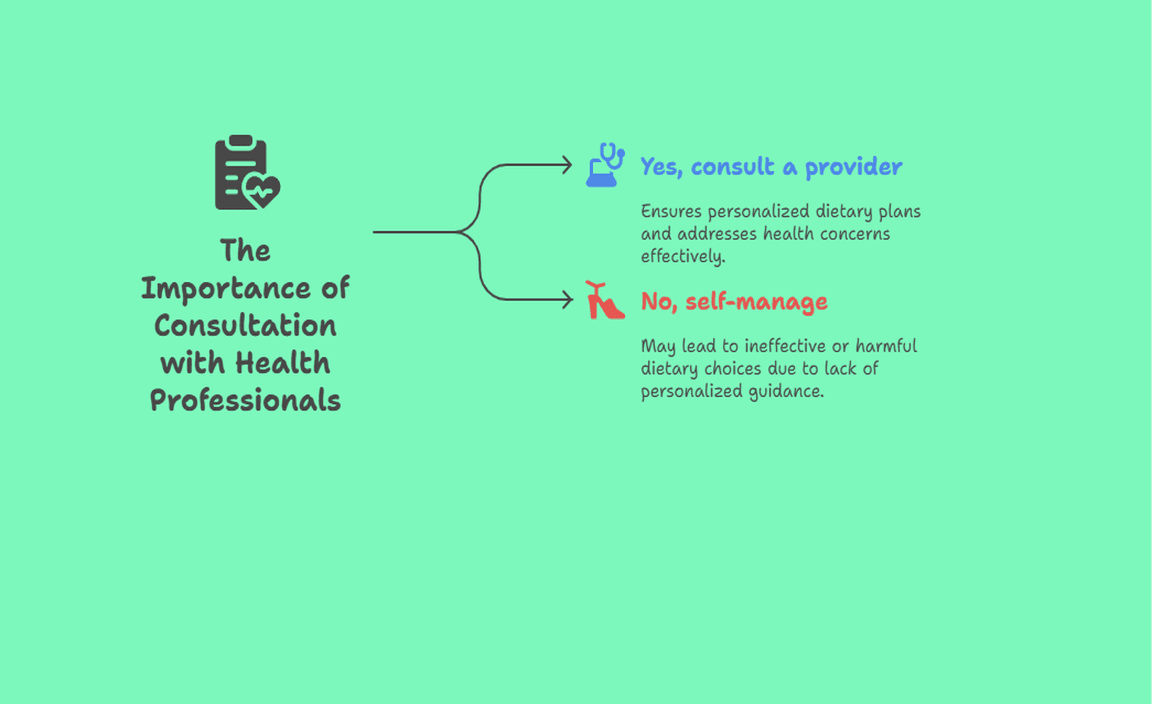 The Importance of Consultation with Health Professionals

Yes, consult a provider

Ensures personalized dietary plans and addresses health concerns effectively.

No, self-manage

May lead to ineffective or harmful dietary choices due to lack of personalized guidance.